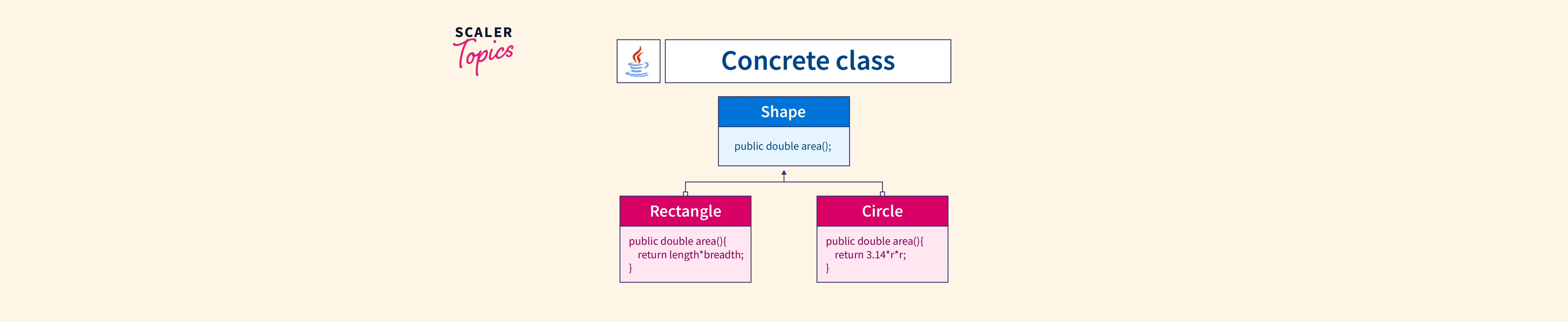 SCALER
Topics

Concrete class

Shape

public double area();

Rectangle

public double area(){
return length*breadth;
}

Circle

public double area(){
return 3.14*r*r;
}